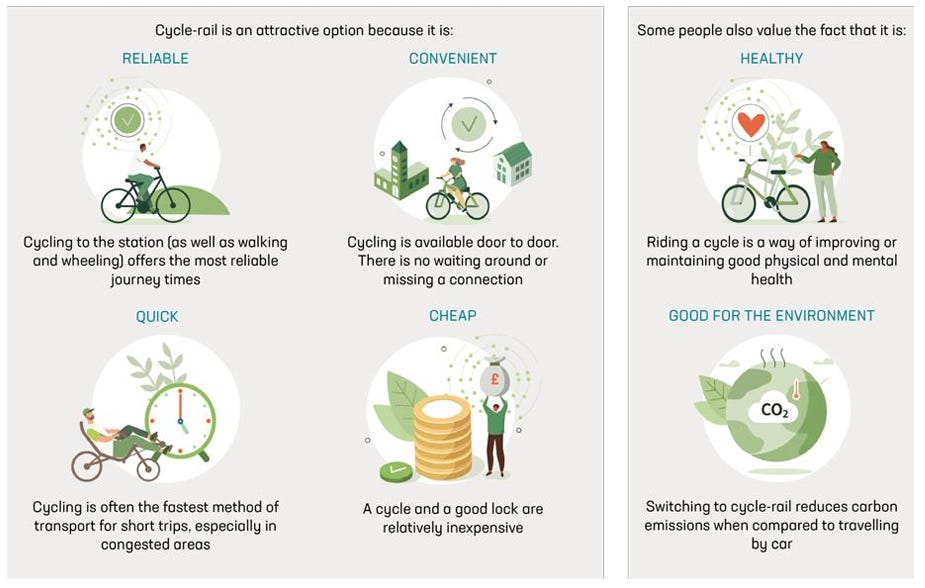 Cycle-rail is an attractive option because it is:

RELIABLE

Cycling to the station (as well as walking and wheeling) offers the most reliable journey times

CONVENIENT

Cycling is available door to door. There is no waiting around or missing a connection

QUICK

Cycling is often the fastest method of transport for short trips, especially in congested areas

CHEAP

£

A cycle and a good lock are relatively inexpensive

Some people also value the fact that it is:

HEALTHY

Riding a cycle is a way of improving or maintaining good physical and mental health

GOOD FOR THE ENVIRONMENT

$CO_2$

Switching to cycle-rail reduces carbon emissions when compared to travelling by car